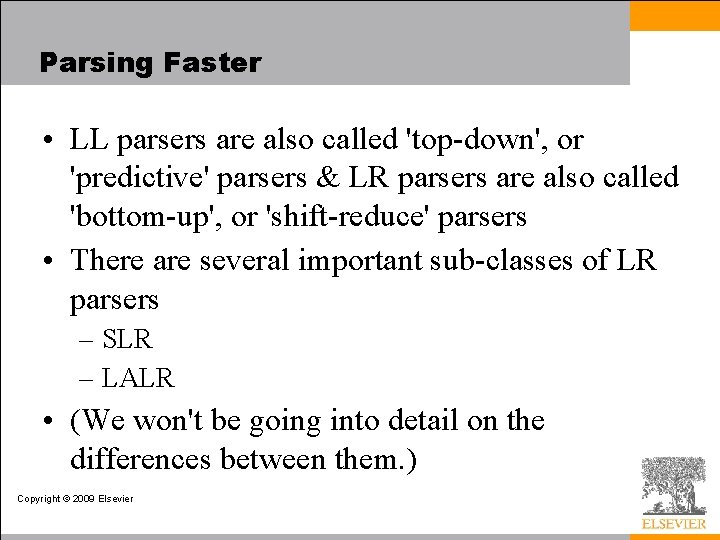 Parsing Faster

• LL parsers are also called 'top-down', or 'predictive' parsers & LR parsers are also called 'bottom-up', or 'shift-reduce' parsers

• There are several important sub-classes of LR parsers
– SLR
– LALR

• (We won't be going into detail on the differences between them.)

Copyright © 2009 Elsevier

ELSEVIER